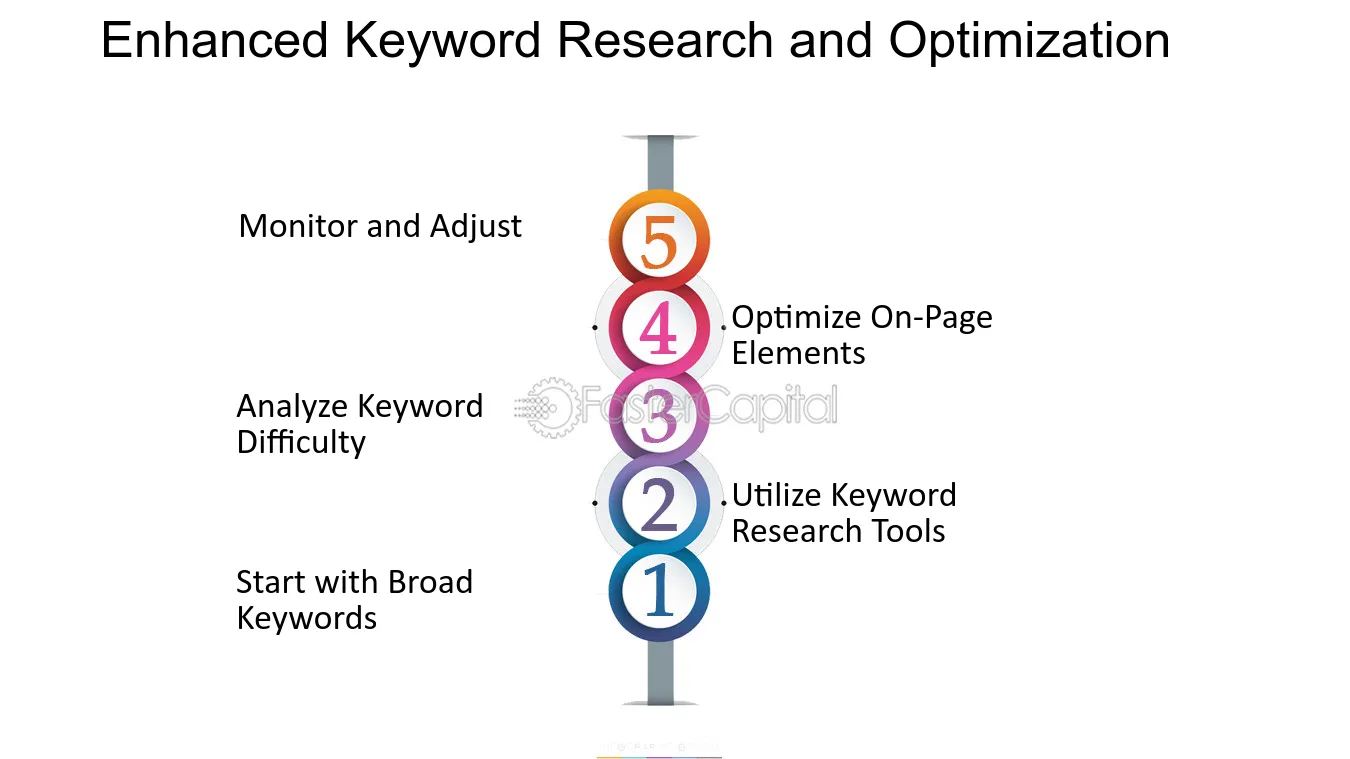 Enhanced Keyword Research and Optimization

Monitor and Adjust

5

4

Optimize On-Page Elements

Analyze Keyword Difficulty

3

FasterCapital

2

Utilize Keyword Research Tools

Start with Broad Keywords

1